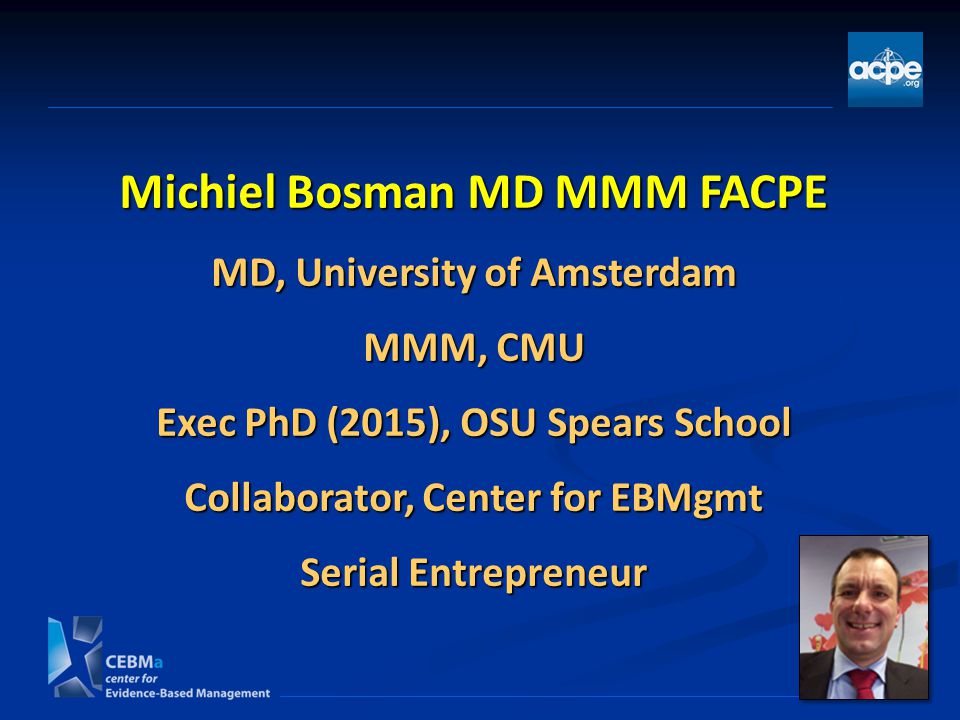 acpe .org

Michiel Bosman MD MMM FACPE

MD, University of Amsterdam

MMM, CMU

Exec PhD (2015), OSU Spears School

Collaborator, Center for EBMgmt

Serial Entrepreneur

CEBMa
center for
Evidence-Based Management